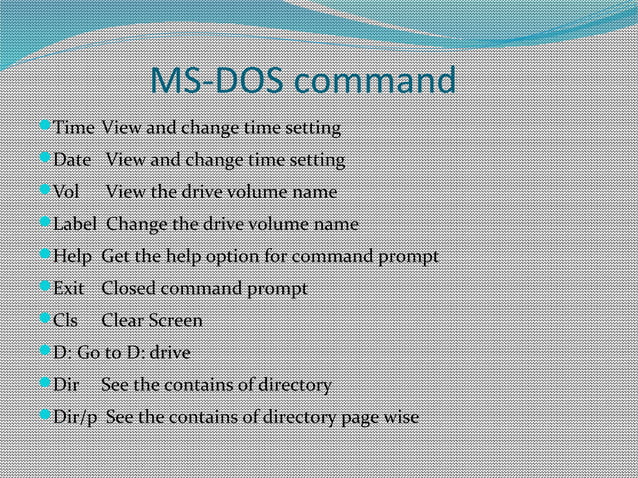 MS-DOS command

Time View and change time setting

Date View and change time setting

Vol View the drive volume name

Label Change the drive volume name

Help Get the help option for command prompt

Exit Closed command prompt

Cls Clear Screen

D: Go to D: drive

Dir See the contains of directory

Dir/p See the contains of directory page wise